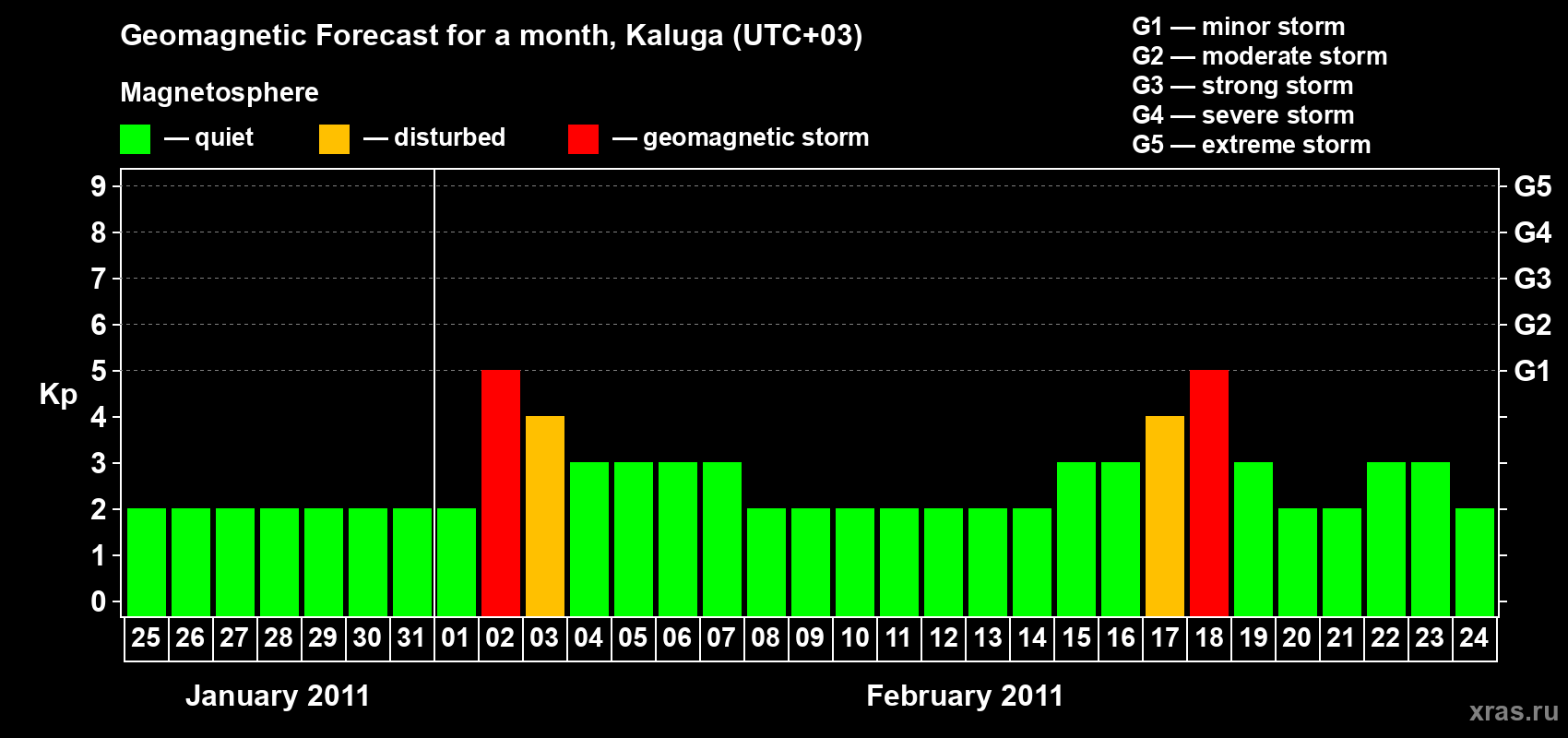 Geomagnetic Forecast for a month, Kaluga (UTC+03)

Magnetosphere

— quiet — disturbed — geomagnetic storm

G1 — minor storm
G2 — moderate storm
G3 — strong storm
G4 — severe storm
G5 — extreme storm

Kp

9
8
7
6
5
4
3
2
1
0

G5
G4
G3
G2
G1

25 26 27 28 29 30 31 01 02 03 04 05 06 07 08 09 10 11 12 13 14 15 16 17 18 19 20 21 22 23 24

January 2011

February 2011

xras.ru